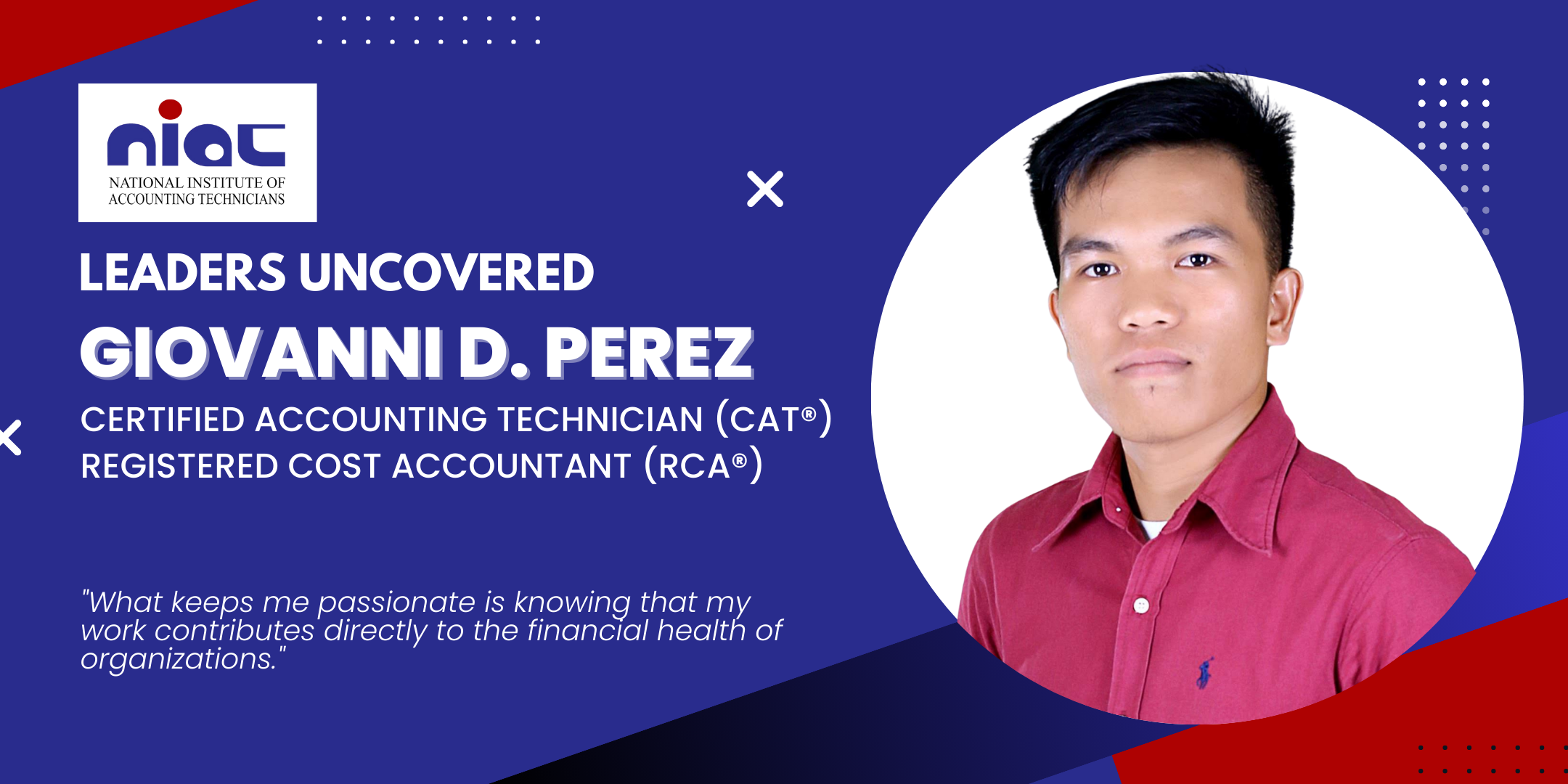 niat
NATIONAL INSTITUTE OF ACCOUNTING TECHNICIANS

LEADERS UNCOVERED
GIOVANNI D. PEREZ
CERTIFIED ACCOUNTING TECHNICIAN (CAT®)
REGISTERED COST ACCOUNTANT (RCA®)

"What keeps me passionate is knowing that my work contributes directly to the financial health of organizations."